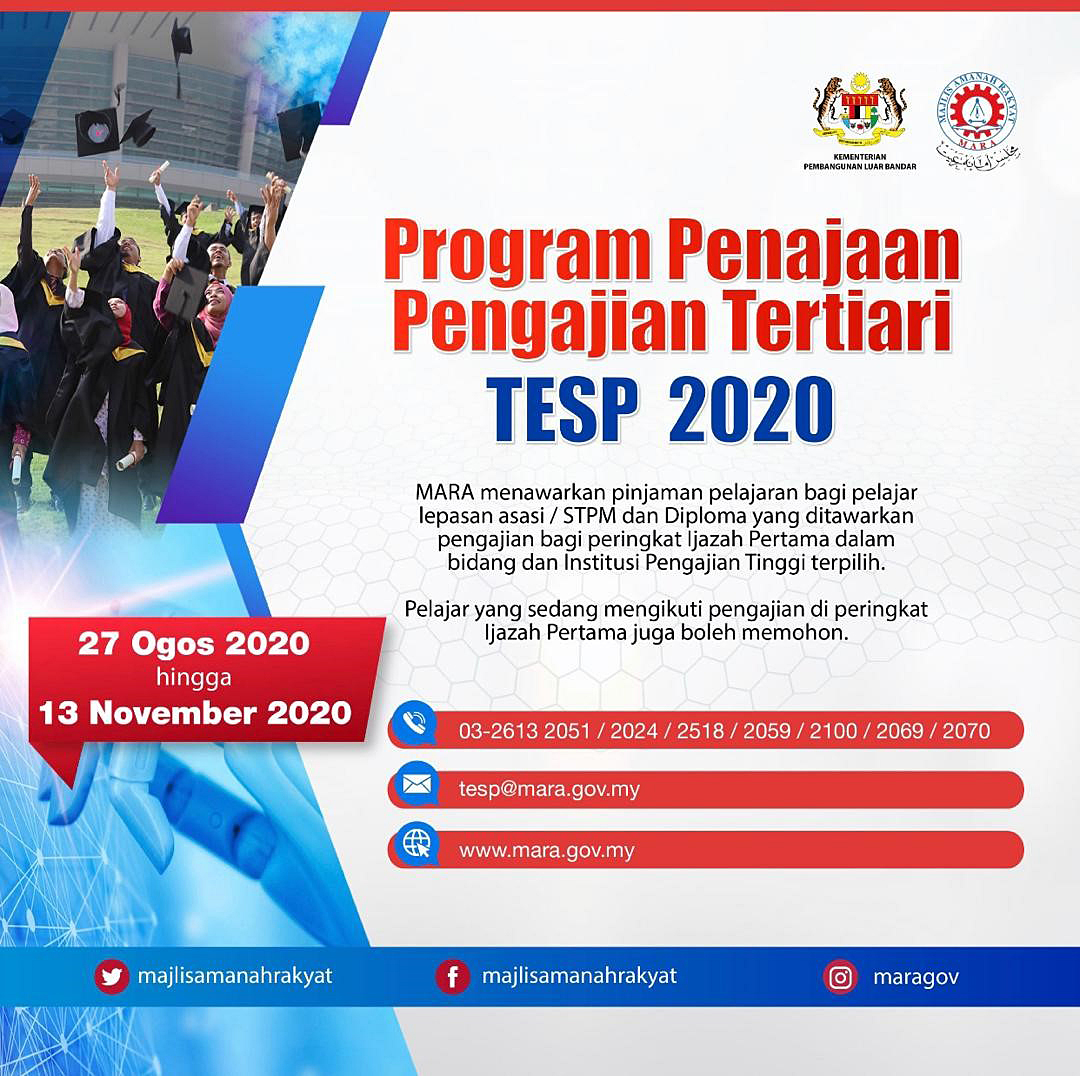 KEMENTERIAN PEMBANGUNAN LUAR BANDAR

MAJLIS AMANAH RAKYAT
MARA

Program Penajaan Pengajian Tertiari
TESP 2020

MARA menawarkan pinjaman pelajaran bagi pelajar lepasan asasi / STPM dan Diploma yang ditawarkan pengajian bagi peringkat Ijazah Pertama dalam bidang dan Institusi Pengajian Tinggi terpilih.

Pelajar yang sedang mengikuti pengajian di peringkat Ijazah Pertama juga boleh memohon.

27 Ogos 2020
hingga
13 November 2020

03-2613 2051 / 2024 / 2518 / 2059 / 2100 / 2069 / 2070

tesp@mara.gov.my

www.mara.gov.my

majlisamanahrakyat
majlisamanahrakyat
maragov